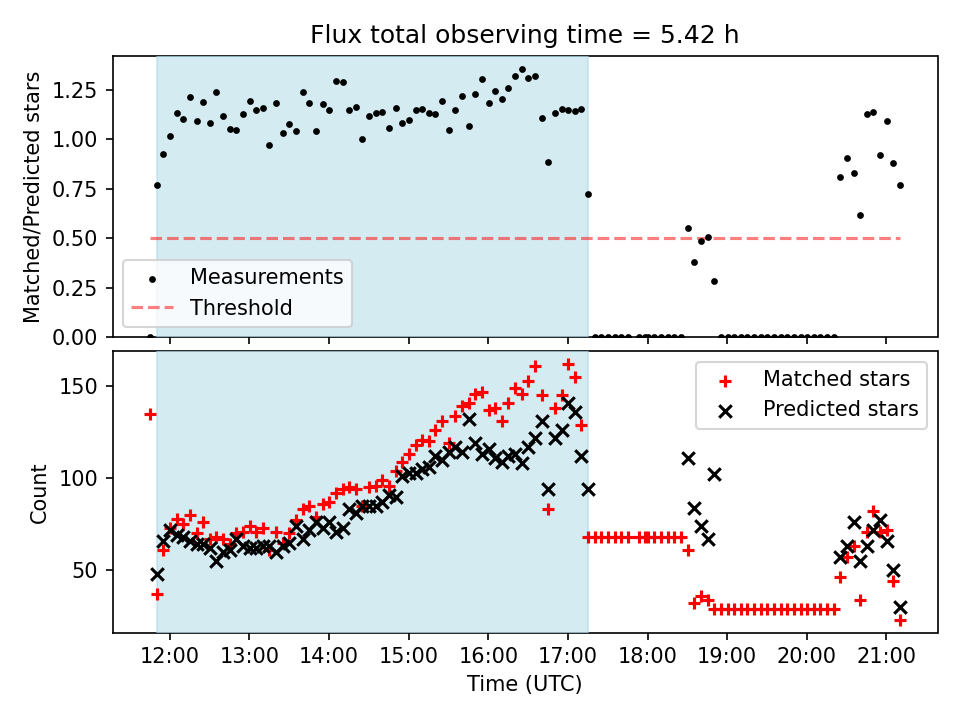 Flux total observing time = 5.42 h

Matched/Predicted stars

1.25
1.00
0.75
0.50
0.25
0.00

Measurements
Threshold

Count

150
100
50

Matched stars
Predicted stars

12:00 13:00 14:00 15:00 16:00 17:00 18:00 19:00 20:00 21:00

Time (UTC)